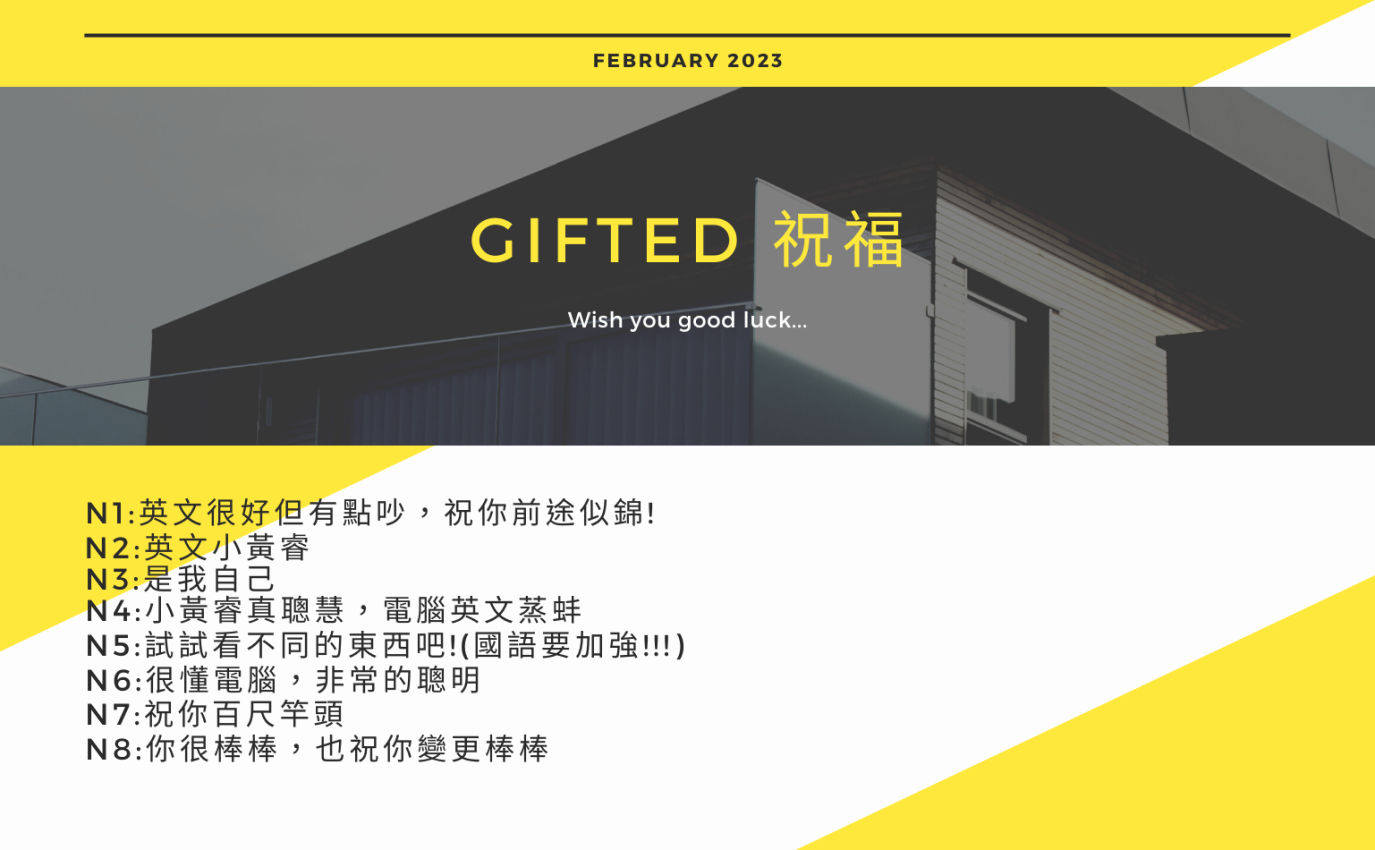 FEBRUARY 2023

GIFTED 祝福

Wish you good luck...

N1:英文很好但有點吵，祝你前途似錦!
N2:英文小黃睿
N3:是我自己
N4:小黃睿真聰慧，電腦英文蒸蚌
N5:試試看不同的東西吧!(國語要加強!!!)
N6:很懂電腦，非常的聰明
N7:祝你百尺竿頭
N8:你很棒棒，也祝你變更棒棒